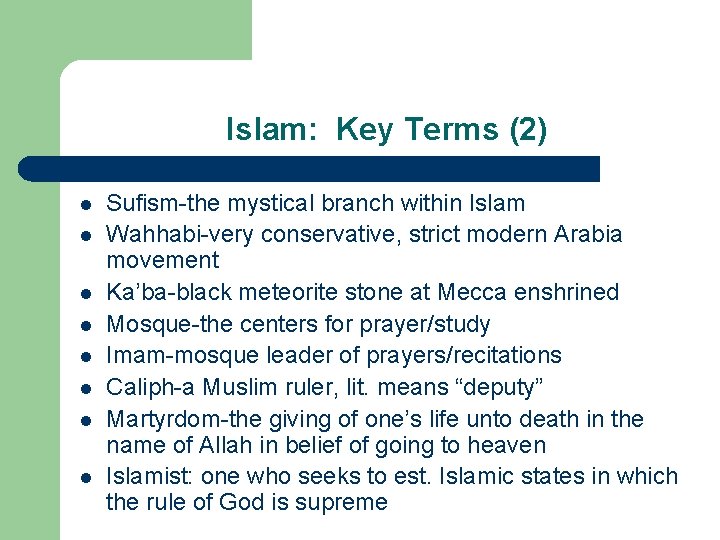 Islam: Key Terms (2)

- Sufism-the mystical branch within Islam
- Wahhabi-very conservative, strict modern Arabia movement
- Ka'ba-black meteorite stone at Mecca enshrined
- Mosque-the centers for prayer/study
- Imam-mosque leader of prayers/recitations
- Caliph-a Muslim ruler, lit. means "deputy"
- Martyrdom-the giving of one's life unto death in the name of Allah in belief of going to heaven
- Islamist: one who seeks to est. Islamic states in which the rule of God is supreme